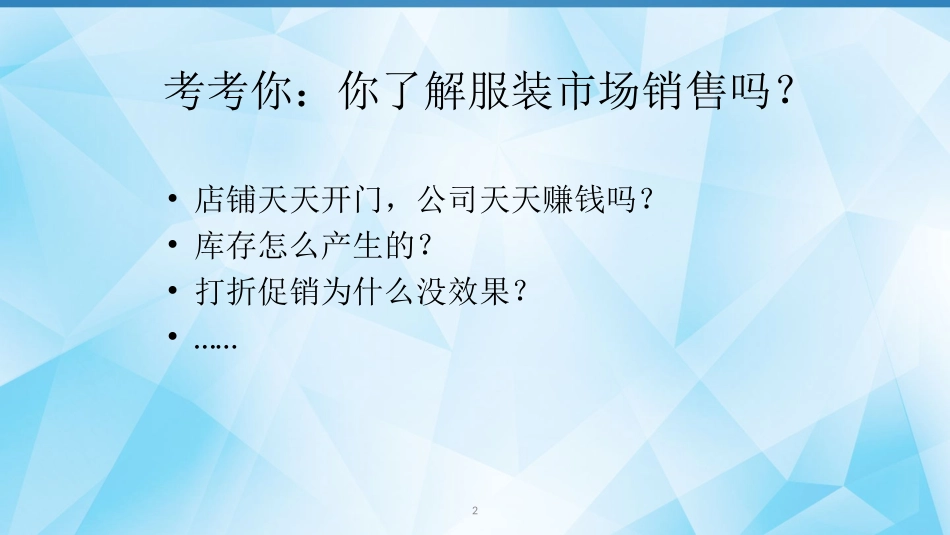 考考你：你了解服装市场销售吗？

• 店铺天天开门，公司天天赚钱吗？
• 库存怎么产生的？
• 打折促销为什么没效果？
• ……

2